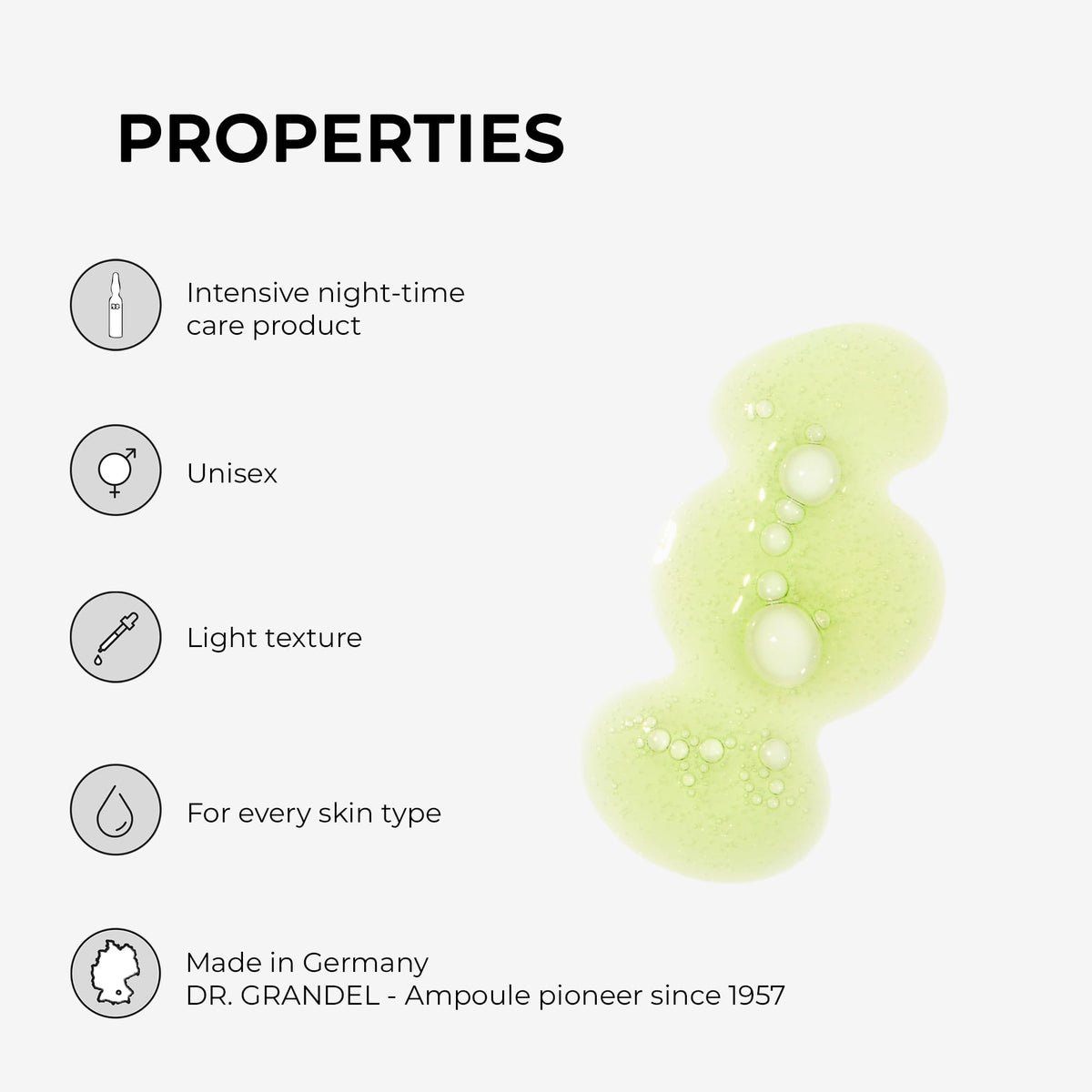 PROPERTIES

Intensive night-time care product

Unisex

Light texture

For every skin type

Made in Germany
DR. GRANDEL - Ampoule pioneer since 1957